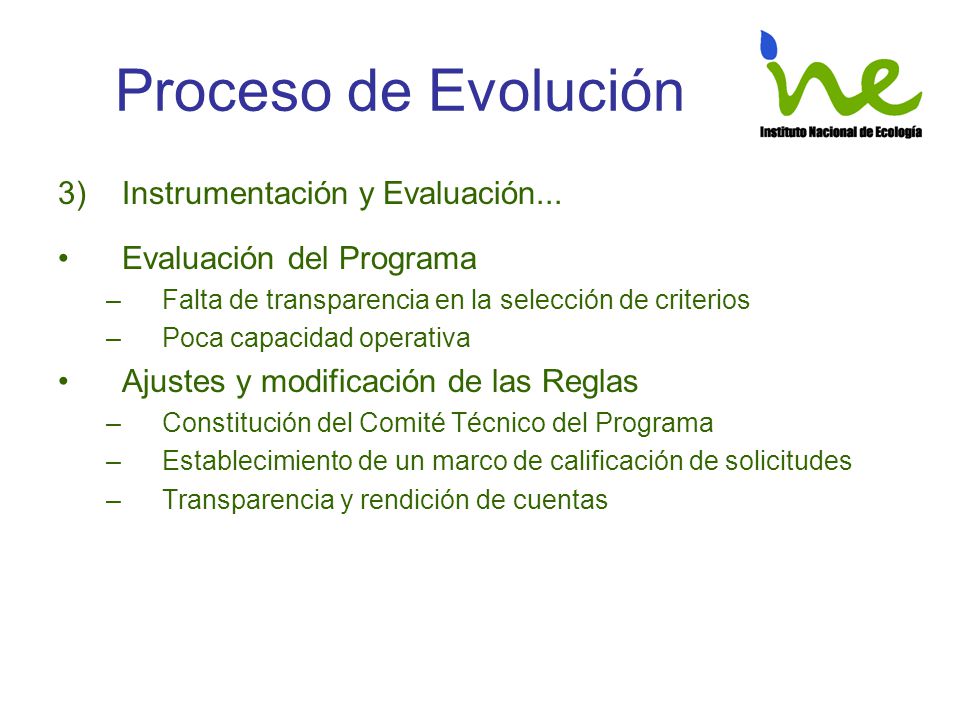 Proceso de Evolución

ine
Instituto Nacional de Ecología

3) Instrumentación y Evaluación...

• Evaluación del Programa
– Falta de transparencia en la selección de criterios
– Poca capacidad operativa
• Ajustes y modificación de las Reglas
– Constitución del Comité Técnico del Programa
– Establecimiento de un marco de calificación de solicitudes
– Transparencia y rendición de cuentas